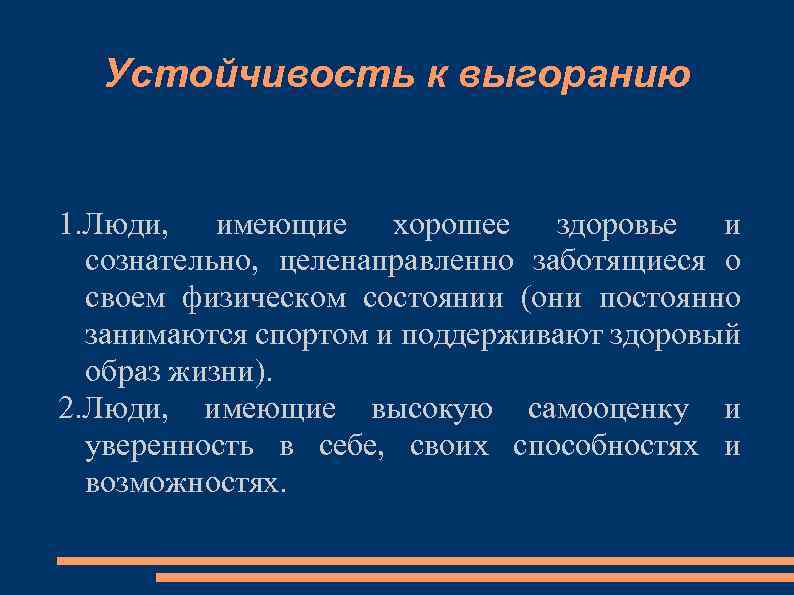 Устойчивость к выгоранию

1.Люди, имеющие хорошее здоровье и сознательно, целенаправленно заботящиеся о своем физическом состоянии (они постоянно занимаются спортом и поддерживают здоровый образ жизни).
2.Люди, имеющие высокую самооценку и уверенность в себе, своих способностях и возможностях.